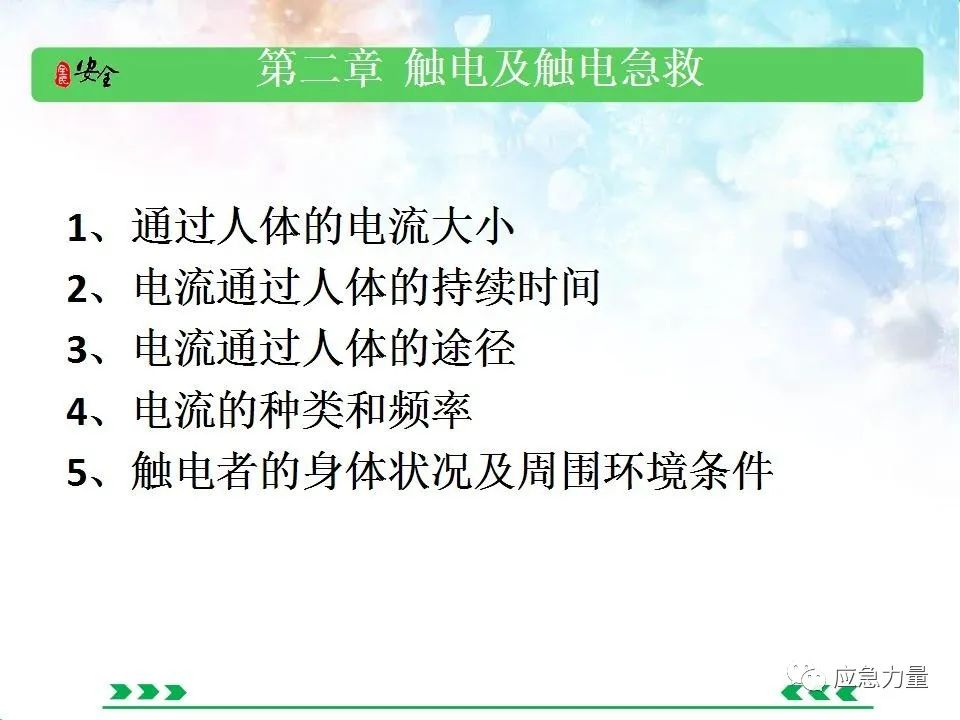 全民 安全

第二章 触电及触电急救

1、通过人体的电流大小
2、电流通过人体的持续时间
3、电流通过人体的途径
4、电流的种类和频率
5、触电者的身体状况及周围环境条件

应急力量